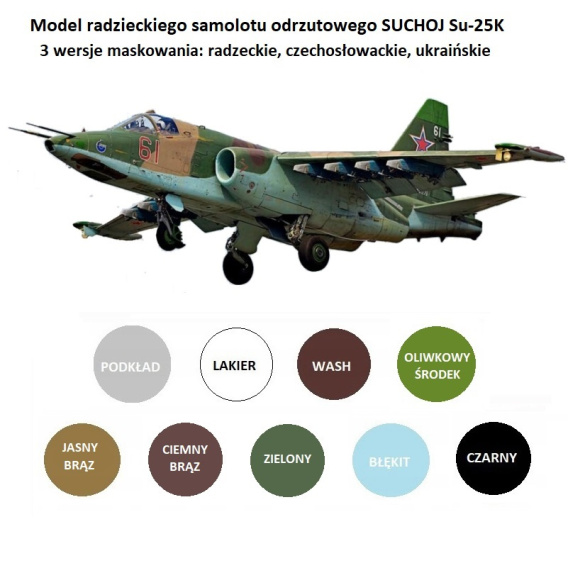 Model radzieckiego samolotu odrzutowego SUCHOJ Su-25K
3 wersje maskowania: radzeckie, czechosłowackie, ukraińskie

61

61

PODKŁAD

LAKIER

WASH

OLIWKOWY ŚRODEK

JASNY BRĄZ

CIEMNY BRĄZ

ZIELONY

BŁĘKIT

CZARNY